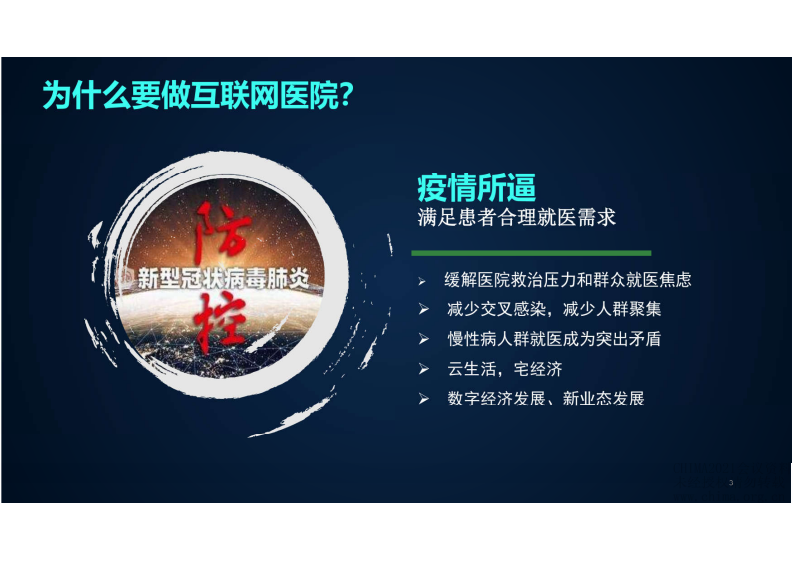 为什么要做互联网医院?

防
新型冠状病毒肺炎
控

疫情所逼
满足患者合理就医需求

➢ 缓解医院救治压力和群众就医焦虑
➢ 减少交叉感染，减少人群聚集
➢ 慢性病人群就医成为突出矛盾
➢ 云生活，宅经济
➢ 数字经济发展、新业态发展

3